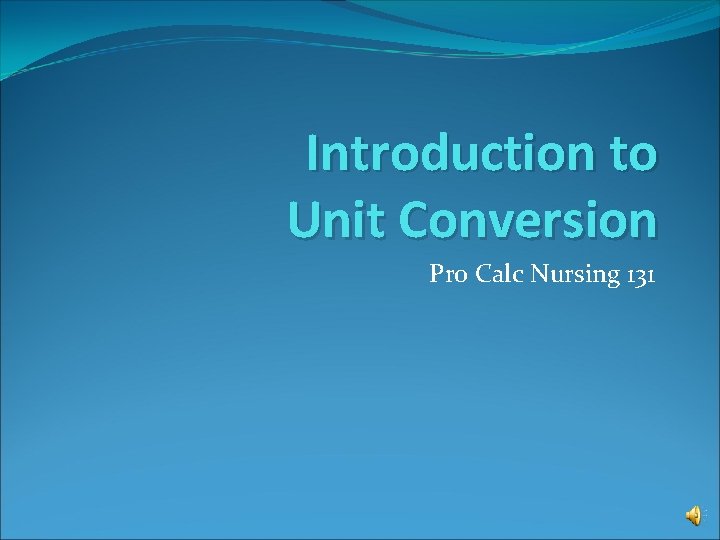 Introduction to Unit Conversion

Pro Calc Nursing 131